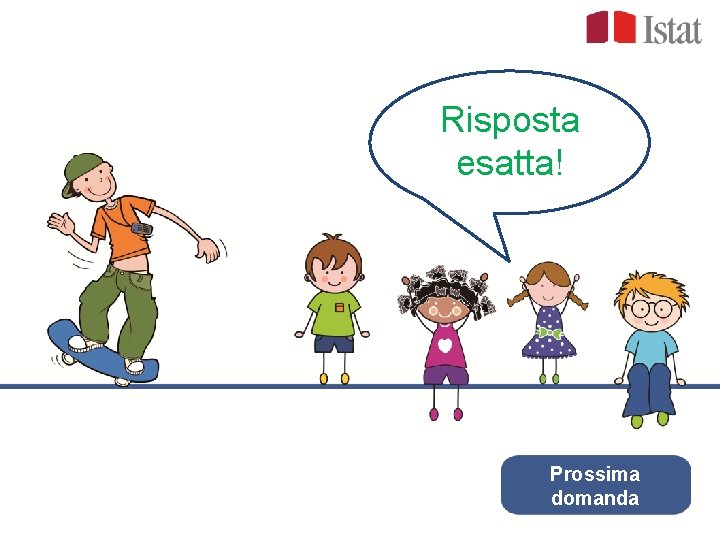 Istat

Risposta esatta!

Prossima domanda